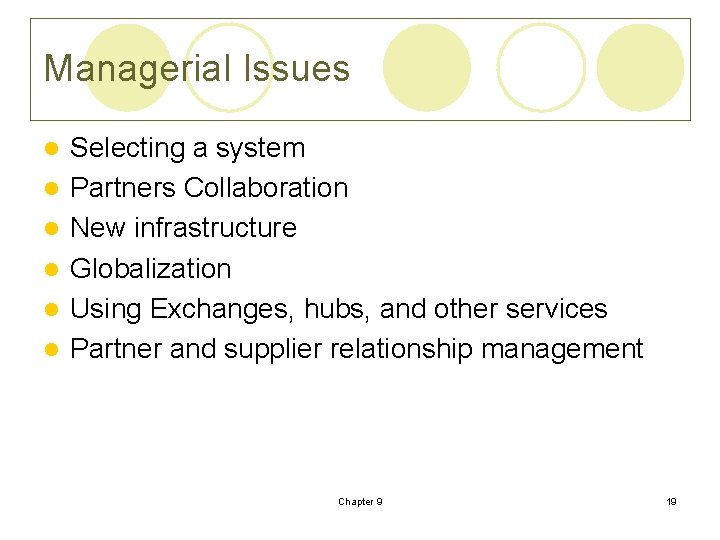 Managerial Issues

- Selecting a system
- Partners Collaboration
- New infrastructure
- Globalization
- Using Exchanges, hubs, and other services
- Partner and supplier relationship management

Chapter 9

19